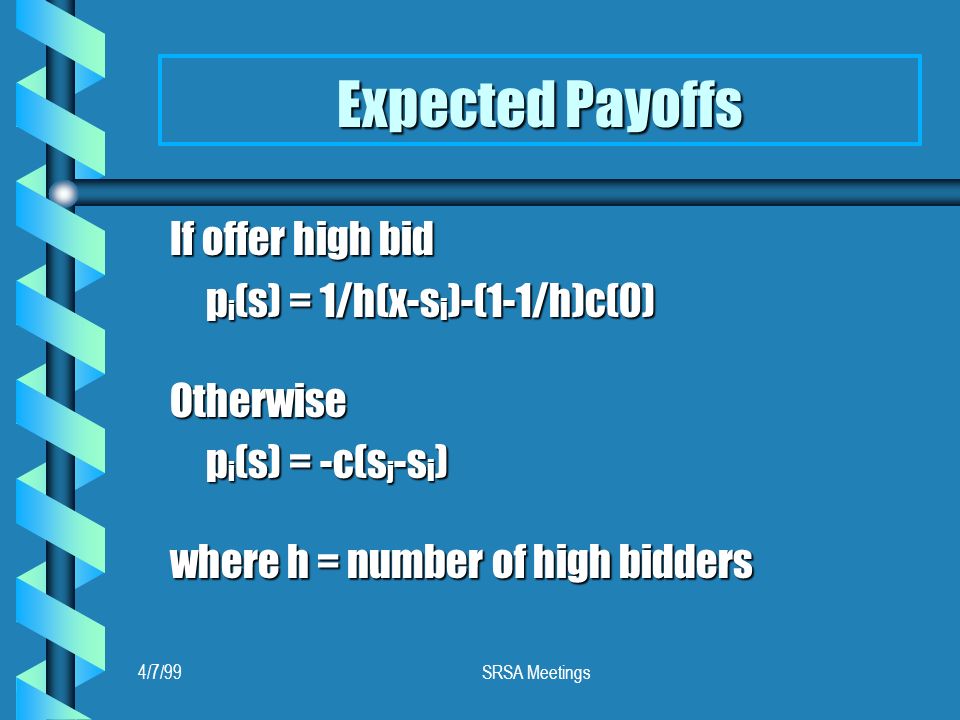 Expected Payoffs

If offer high bid

$p_i(s) = 1/h(x-s_i)-(1-1/h)c(0)$

Otherwise

$p_i(s) = -c(s_j-s_i)$

where h = number of high bidders

4/7/99

SRSA Meetings